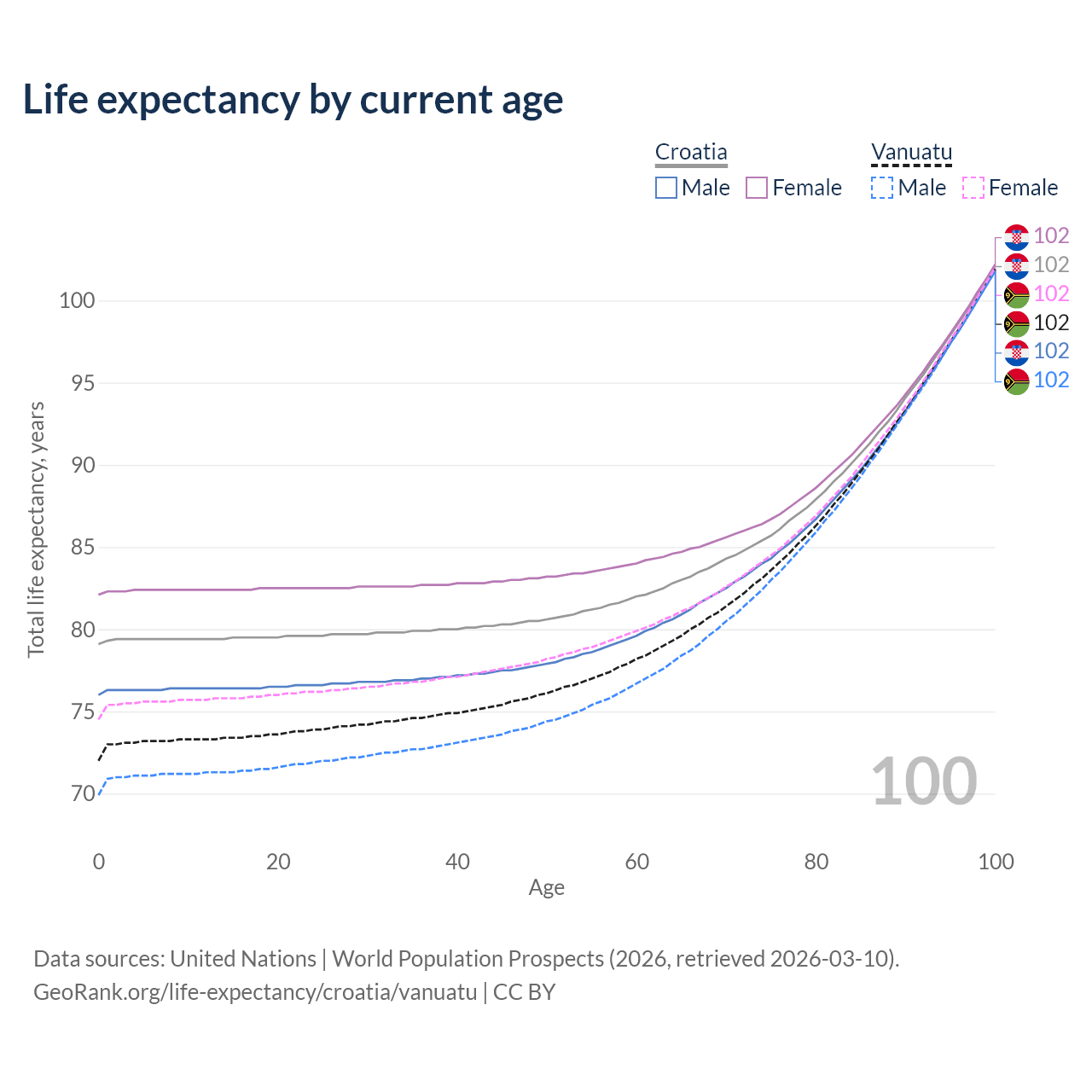 Life expectancy by current age

Croatia
Male Female

Vanuatu
Male Female

102
102
102
102
102
102

100
95
90
85
80
75
70

Total life expectancy, years

100

0
20
40
60
80
100
Age

Data sources: United Nations | World Population Prospects (2026, retrieved 2026-03-10).
GeoRank.org/life-expectancy/croatia/vanuatu | CC BY